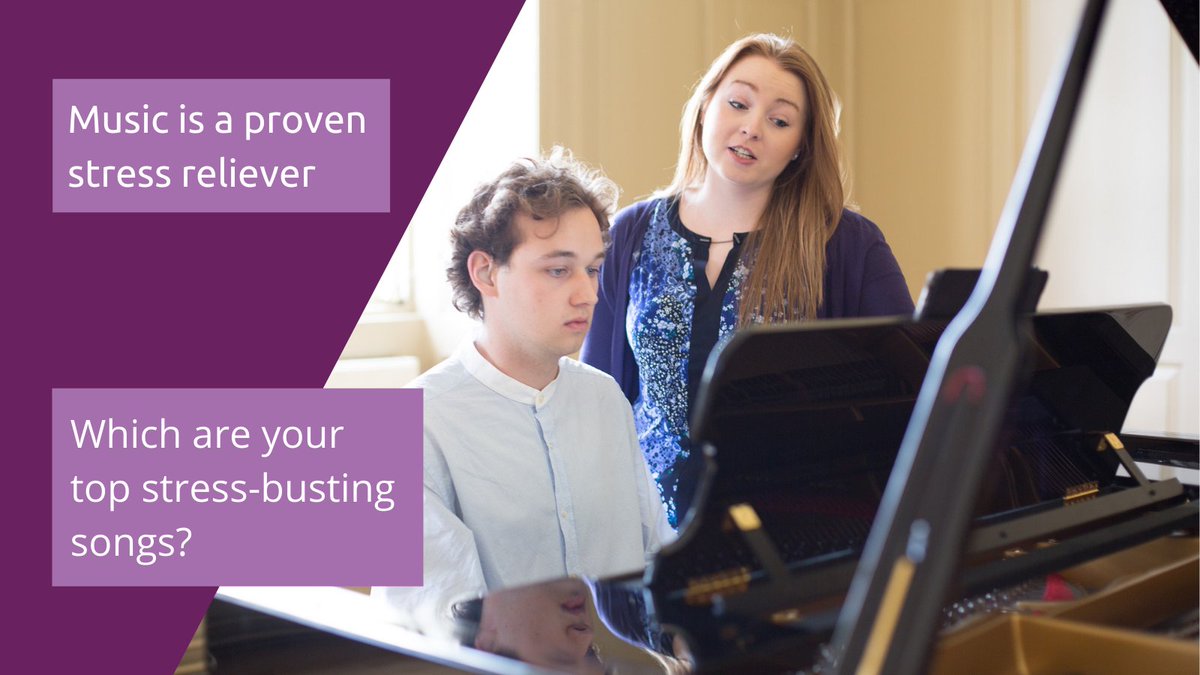 Music is a proven stress reliever

Which are your top stress-busting songs?